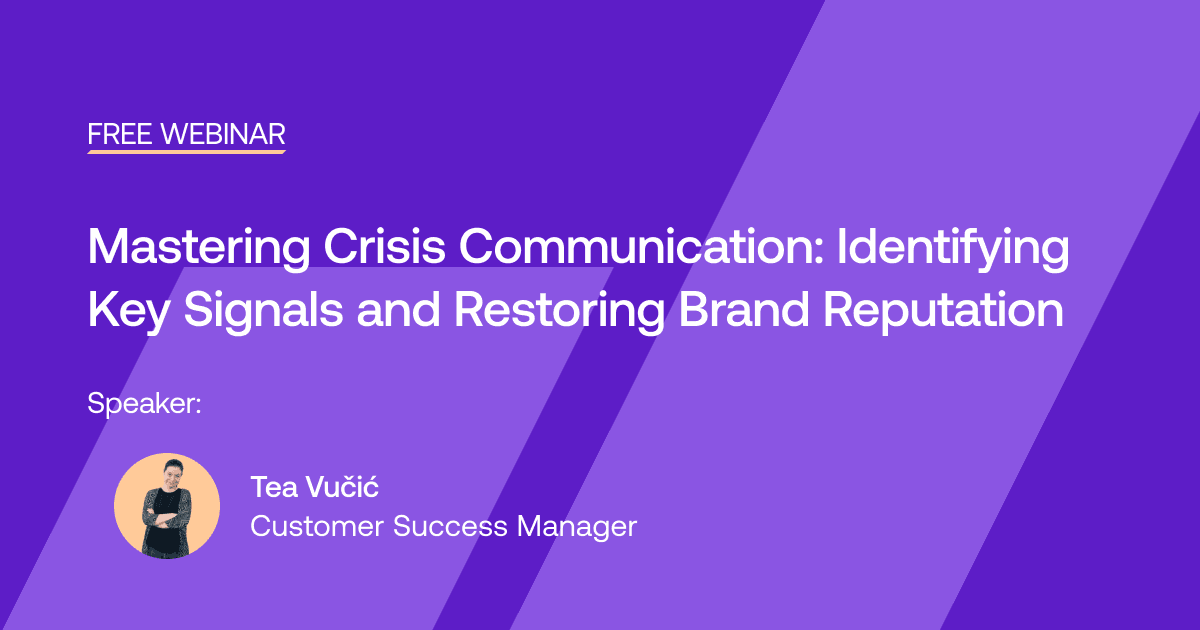 FREE WEBINAR

Mastering Crisis Communication: Identifying Key Signals and Restoring Brand Reputation

Speaker:

Tea Vučić
Customer Success Manager